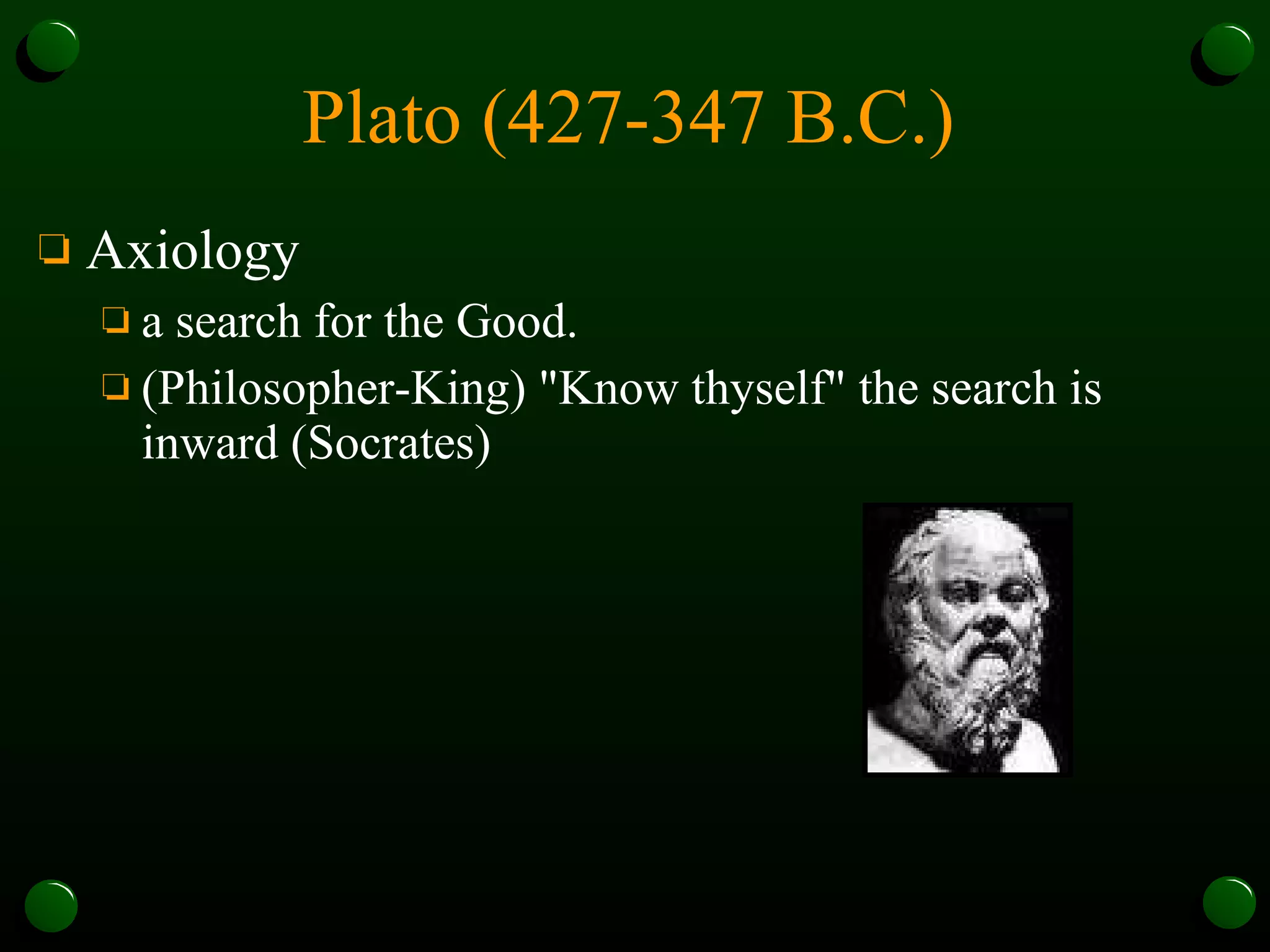 Plato (427-347 B.C.)

❑ Axiology

❑ a search for the Good.

❑ (Philosopher-King) "Know thyself" the search is inward (Socrates)